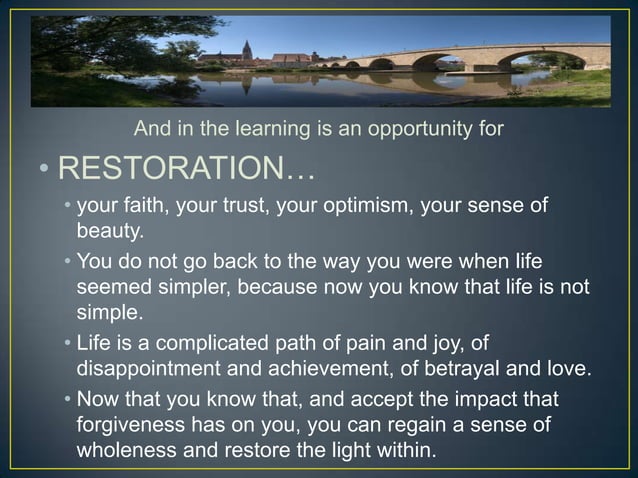 And in the learning is an opportunity for

• RESTORATION…

• your faith, your trust, your optimism, your sense of beauty.

• You do not go back to the way you were when life seemed simpler, because now you know that life is not simple.

• Life is a complicated path of pain and joy, of disappointment and achievement, of betrayal and love.

• Now that you know that, and accept the impact that forgiveness has on you, you can regain a sense of wholeness and restore the light within.